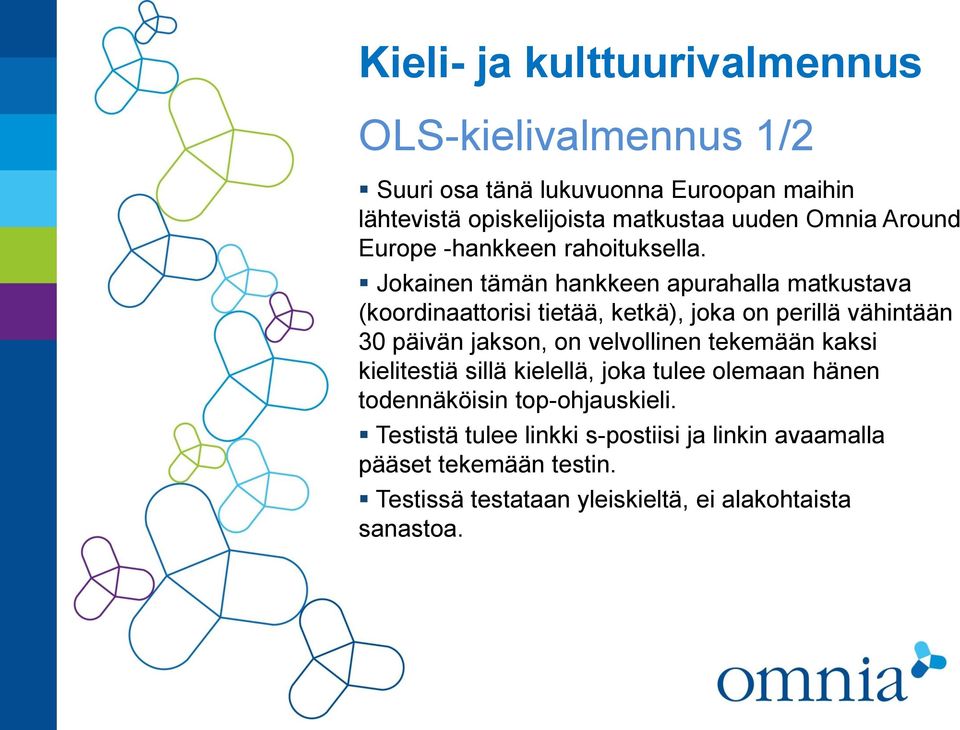 Kieli- ja kulttuurivalmennus

OLS-kielivalmennus 1/2

▪ Suuri osa tänä lukuvuonna Euroopan maihin lähtevistä opiskelijoista matkustaa uuden Omnia Around Europe -hankkeen rahoituksella.

▪ Jokainen tämän hankkeen apurahalla matkustava (koordinaattorisi tietää, ketkä), joka on perillä vähintään 30 päivän jakson, on velvollinen tekemään kaksi kielitestiä sillä kielellä, joka tulee olemaan hänen todennäköisin top-ohjauskieli.

▪ Testistä tulee linkki s-postiisi ja linkin avaamalla pääset tekemään testin.

▪ Testissä testataan yleiskieltä, ei alakohtaista sanastoa.

omnia